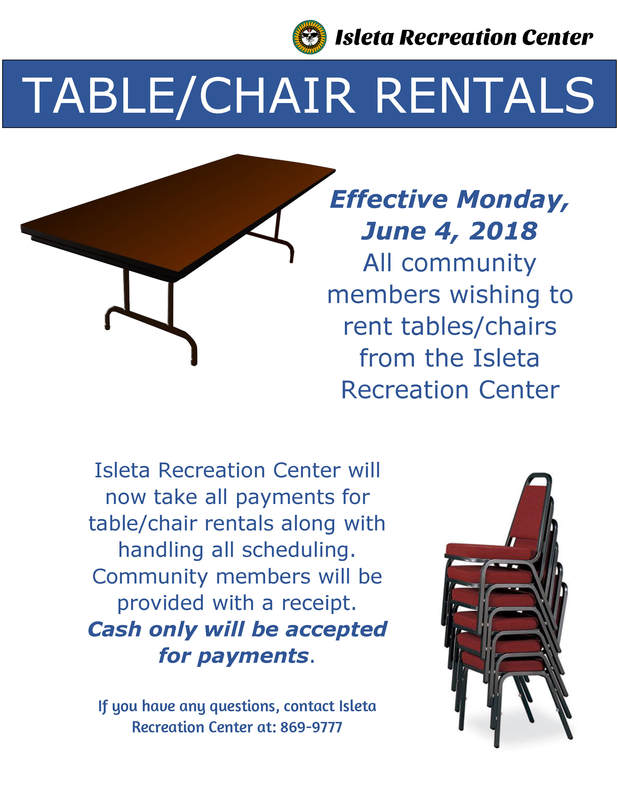 Isleta Recreation Center

TABLE/CHAIR RENTALS

Effective Monday, June 4, 2018
All community members wishing to rent tables/chairs from the Isleta Recreation Center

Isleta Recreation Center will now take all payments for table/chair rentals along with handling all scheduling. Community members will be provided with a receipt. Cash only will be accepted for payments.

If you have any questions, contact Isleta Recreation Center at: 869-9777